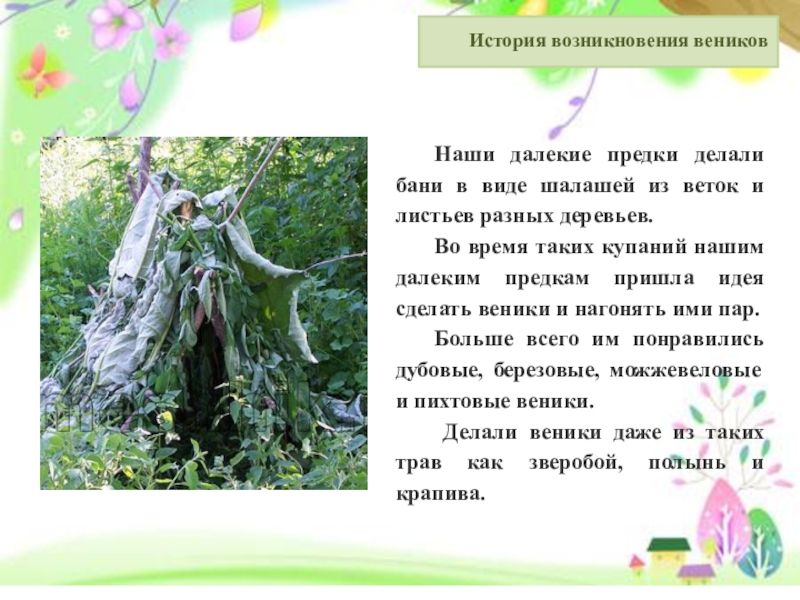 История возникновения веников

Наши далекие предки делали бани в виде шалашей из веток и листьев разных деревьев.

Во время таких купаний нашим далеким предкам пришла идея сделать веники и нагонять ими пар.

Больше всего им понравились дубовые, березовые, можжевеловые и пихтовые веники.

Делали веники даже из таких трав как зверобой, полынь и крапива.